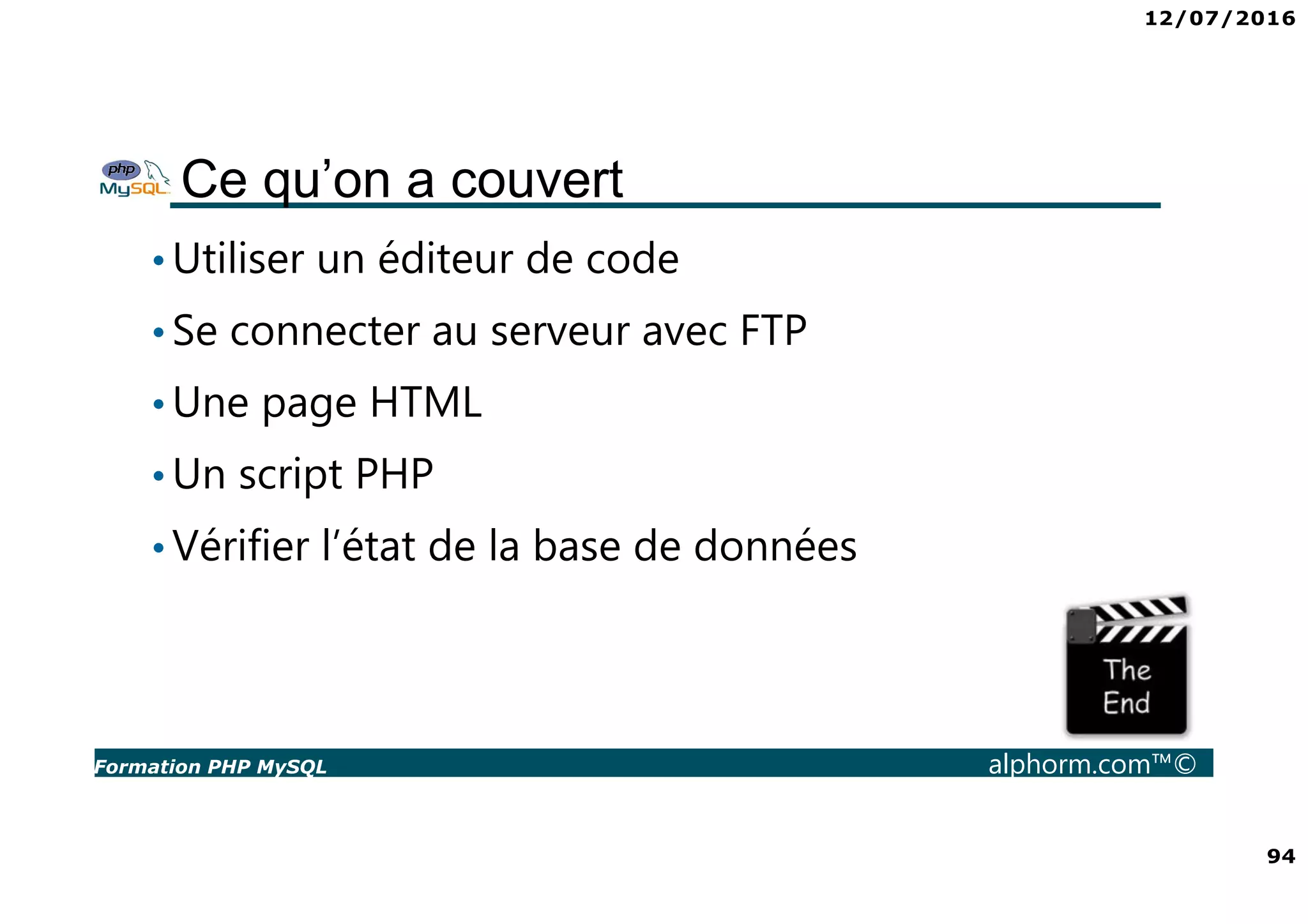 12/07/2016

php MySQL

Ce qu'on a couvert

• Utiliser un éditeur de code
• Se connecter au serveur avec FTP
• Une page HTML
• Un script PHP
• Vérifier l'état de la base de données

The End

Formation PHP MySQL

alphorm.com™©

94